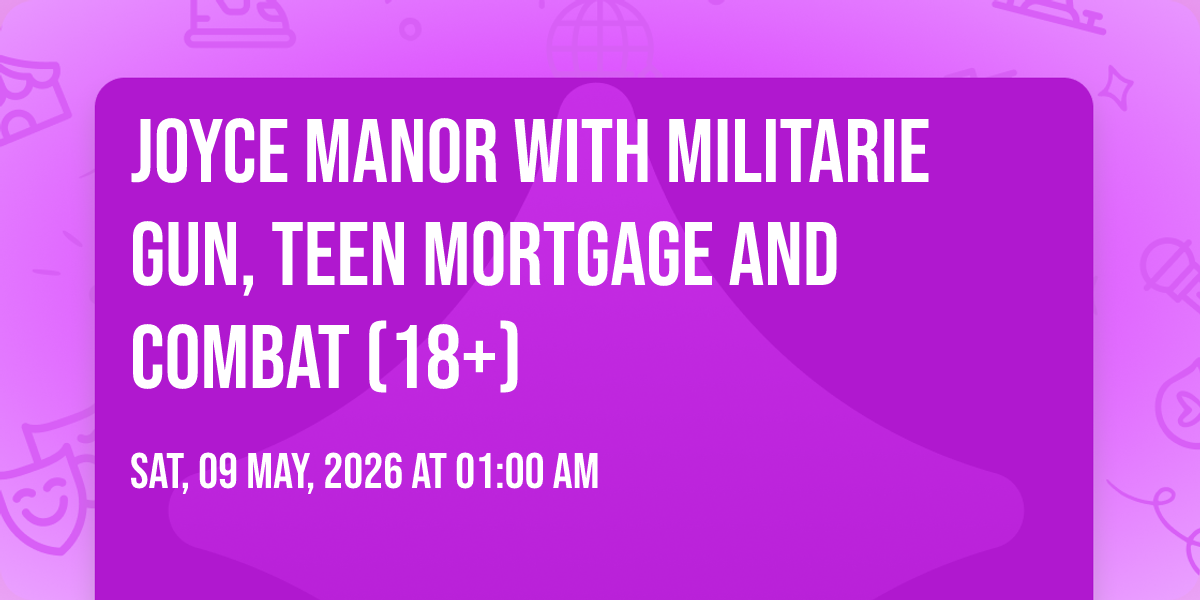 JOYCE MANOR WITH MILITARIE GUN, TEEN MORTGAGE AND COMBAT (18+)

SAT, 09 MAY, 2026 AT 01:00 AM